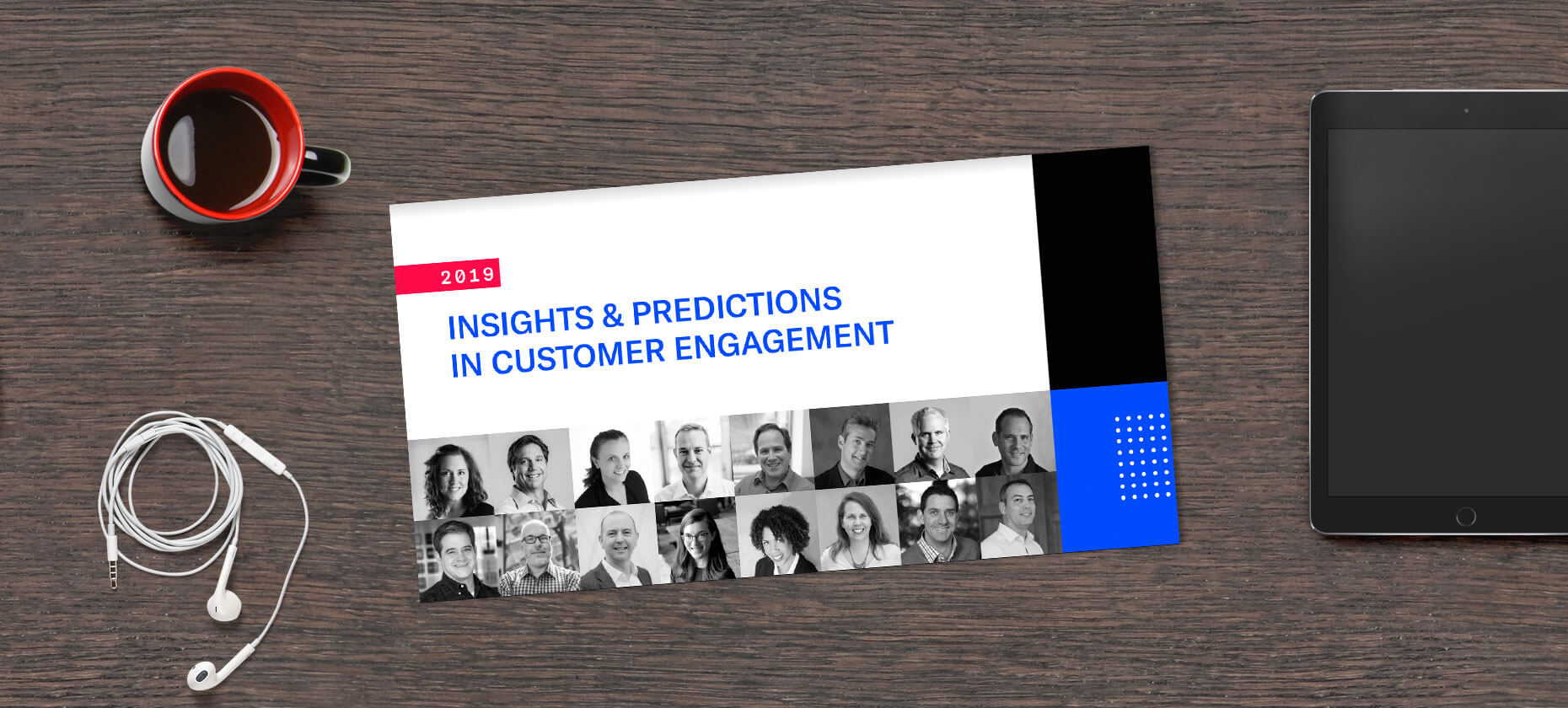 2019

INSIGHTS & PREDICTIONS IN CUSTOMER ENGAGEMENT